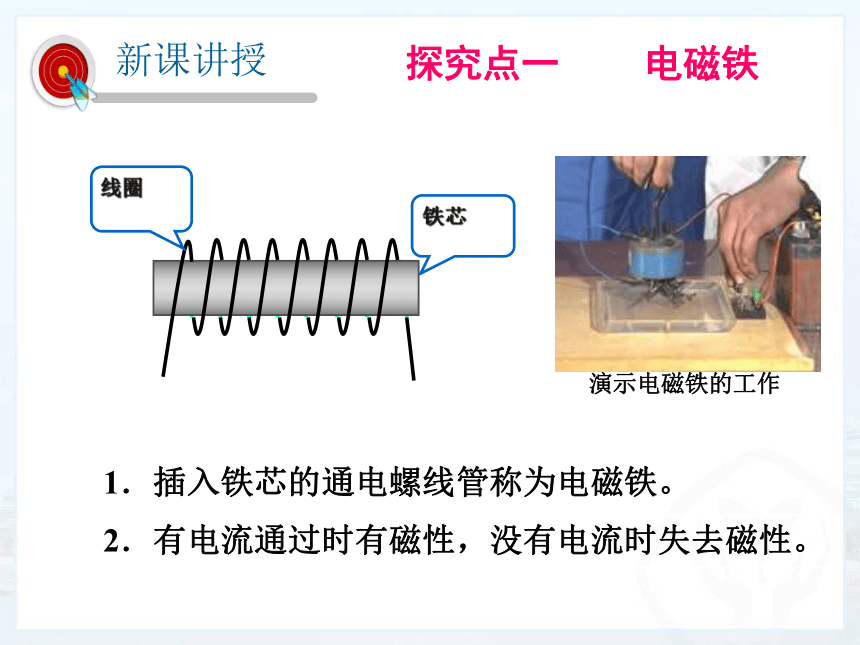 新课讲授

探究点一　　电磁铁

线圈

铁芯

演示电磁铁的工作

1．插入铁芯的通电螺线管称为电磁铁。

2．有电流通过时有磁性，没有电流时失去磁性。